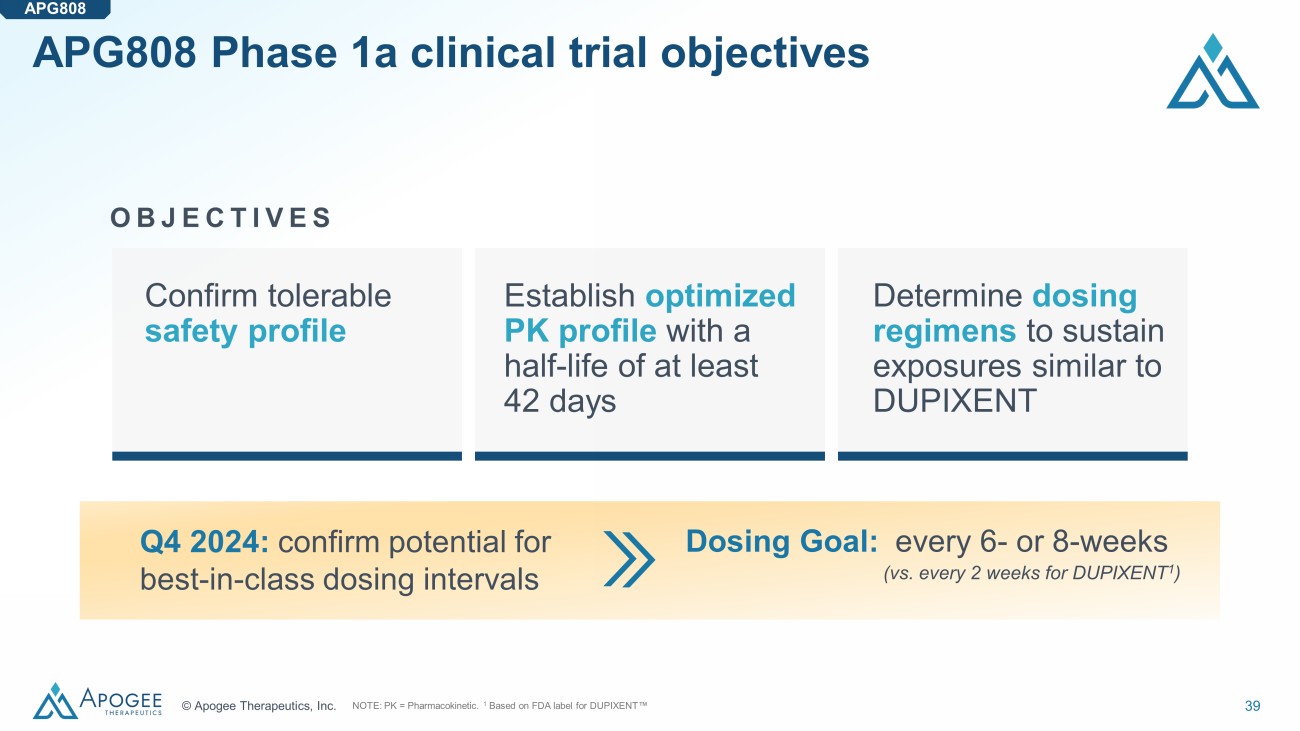 APG808

APG808 Phase 1a clinical trial objectives

OBJECTIVES

Confirm tolerable safety profile

Establish optimized PK profile with a half-life of at least 42 days

Determine dosing regimens to sustain exposures similar to DUPIXENT

Q4 2024: confirm potential for best-in-class dosing intervals

Dosing Goal: every 6- or 8-weeks
(vs. every 2 weeks for DUPIXENT$^1$)

APOGEE THERAPEUTICS

© Apogee Therapeutics, Inc.

NOTE: PK = Pharmacokinetic. $^1$ Based on FDA label for DUPIXENT™

39